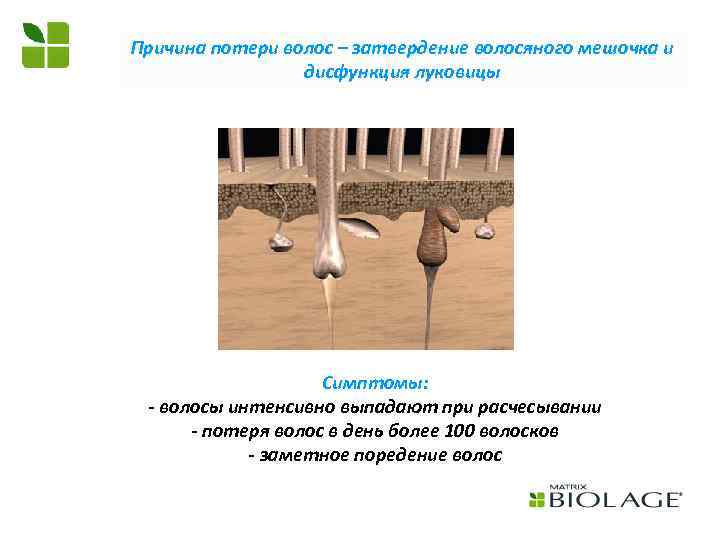 Причина потери волос – затвердение волосяного мешочка и дисфункция луковицы

Симптомы:
- волосы интенсивно выпадают при расчесывании
- потеря волос в день более 100 волосков
- заметное поредение волос

MATRIX
BIOLAGE